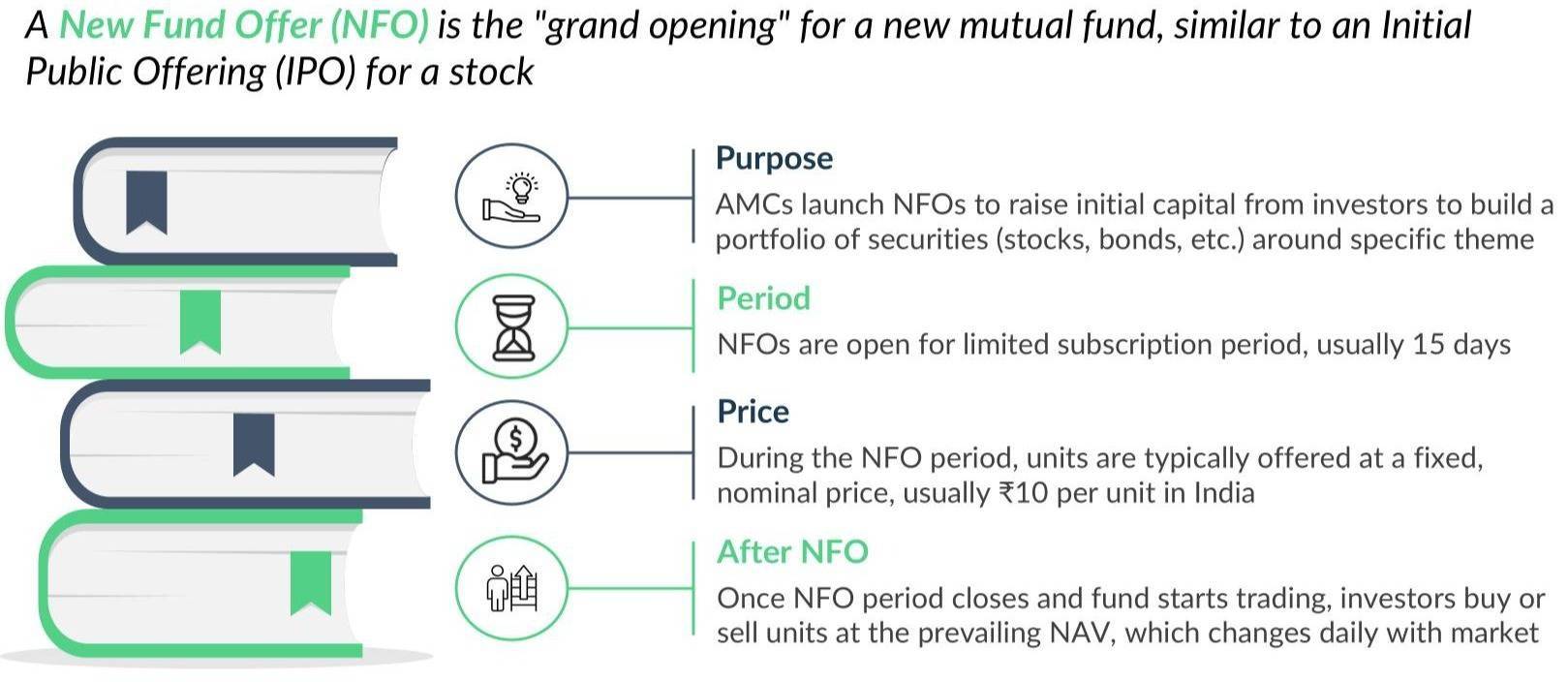 A New Fund Offer (NFO) is the "grand opening" for a new mutual fund, similar to an Initial Public Offering (IPO) for a stock

Purpose
AMCs launch NFOs to raise initial capital from investors to build a portfolio of securities (stocks, bonds, etc.) around specific theme

Period
NFOs are open for limited subscription period, usually 15 days

Price
During the NFO period, units are typically offered at a fixed, nominal price, usually ₹10 per unit in India

After NFO
Once NFO period closes and fund starts trading, investors buy or sell units at the prevailing NAV, which changes daily with market